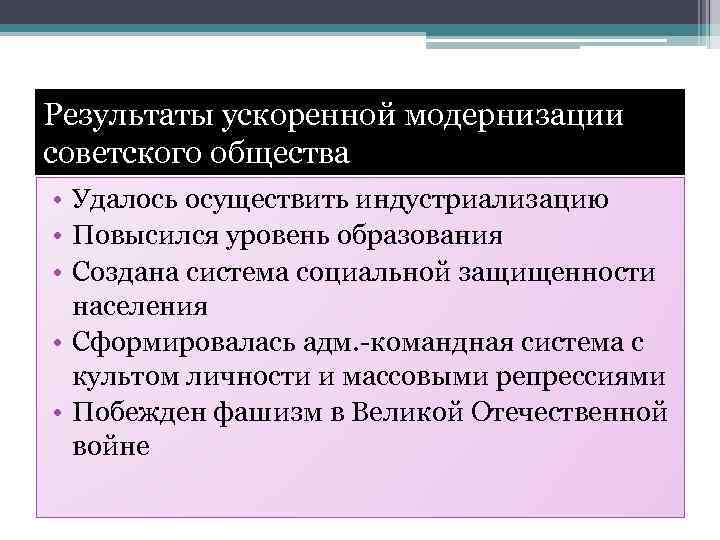 Результаты ускоренной модернизации советского общества

• Удалось осуществить индустриализацию
• Повысился уровень образования
• Создана система социальной защищенности населения
• Сформировалась адм.-командная система с культом личности и массовыми репрессиями
• Побежден фашизм в Великой Отечественной войне